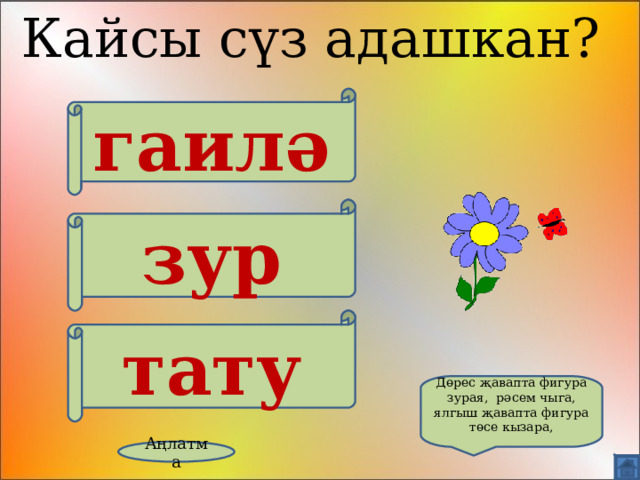 Кайсы сүз адашкан?

гаилә

зур

тату

Дөрес җавапта фигура зурая, рәсем чыга, ялгыш җавапта фигура төсе кызара,

Аңлатма